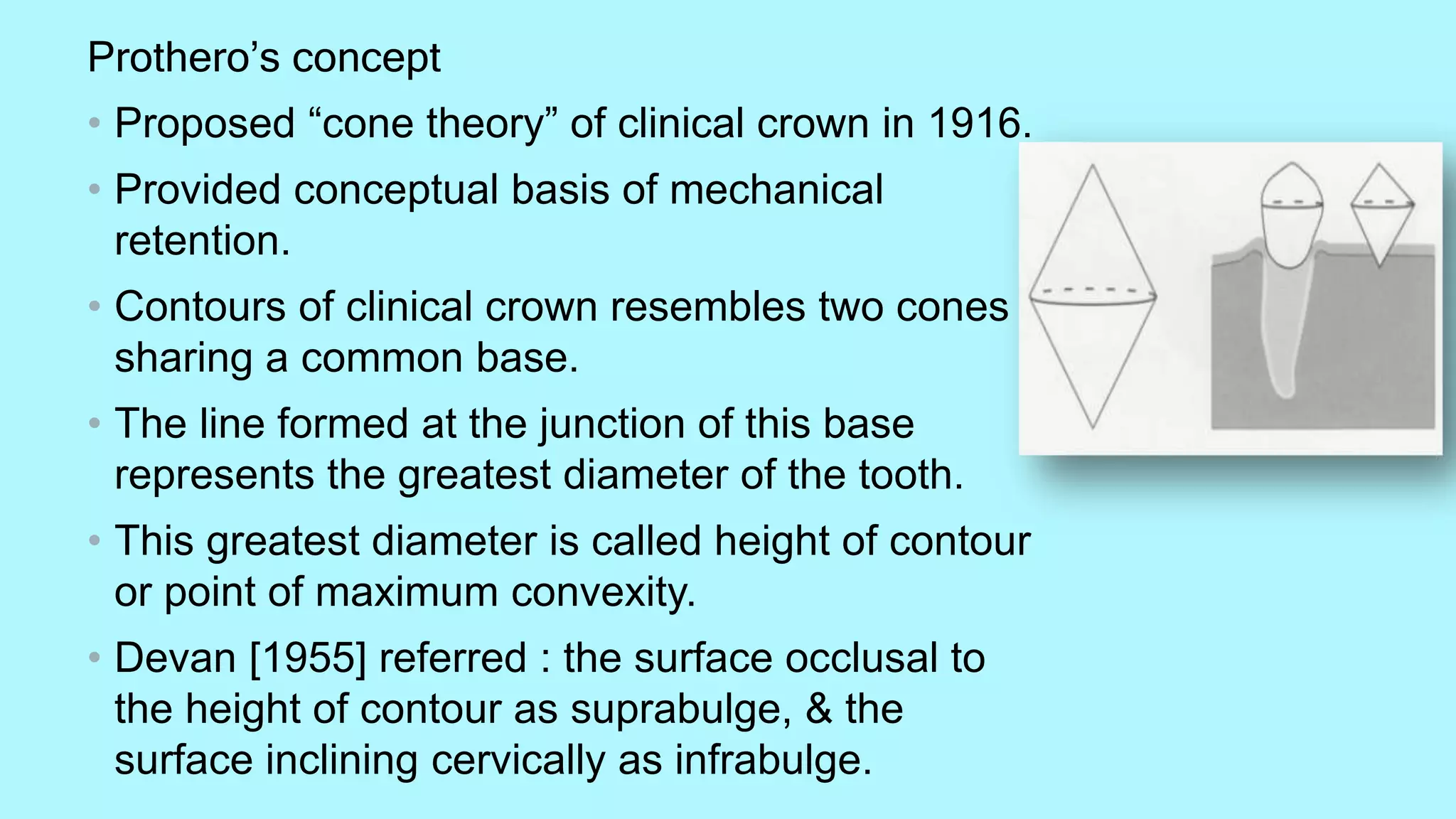 Prothero’s concept

• Proposed “cone theory” of clinical crown in 1916.

• Provided conceptual basis of mechanical retention.

• Contours of clinical crown resembles two cones sharing a common base.

• The line formed at the junction of this base represents the greatest diameter of the tooth.

• This greatest diameter is called height of contour or point of maximum convexity.

• Devan [1955] referred : the surface occlusal to the height of contour as suprabulge, & the surface inclining cervically as infrabulge.